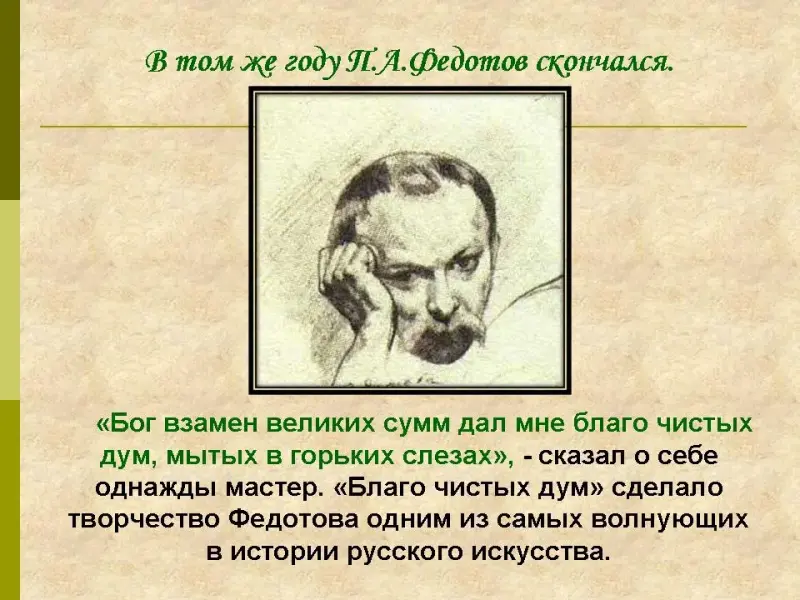 В том же году П.А.Федотов скончался.

«Бог взамен великих сумм дал мне благо чистых дум, мытых в горьких слезах», - сказал о себе однажды мастер. «Благо чистых дум» сделало творчество Федотова одним из самых волнующих в истории русского искусства.